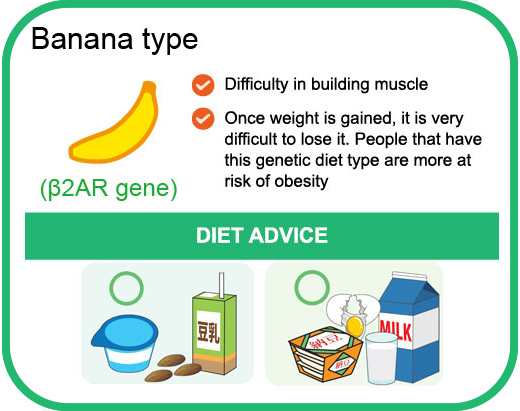 Banana type

(β2AR gene)

Difficulty in building muscle

Once weight is gained, it is very difficult to lose it. People that have this genetic diet type are more at risk of obesity

DIET ADVICE

豆乳

納豆

納豆

MILK